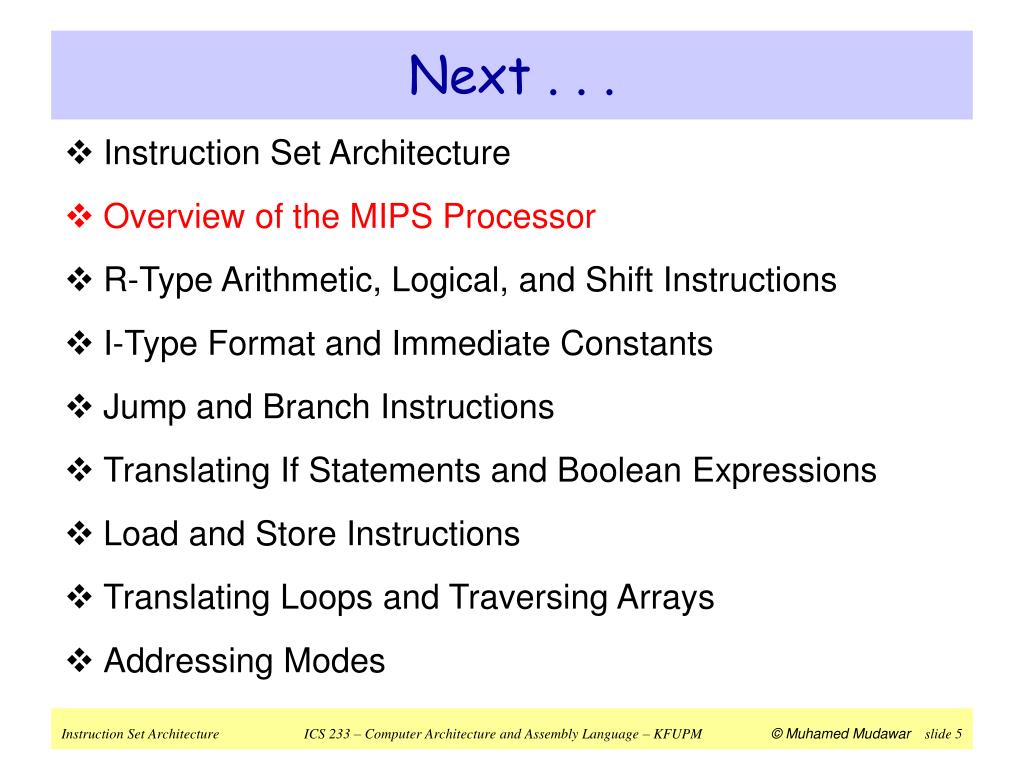 Next . . .

❖ Instruction Set Architecture

❖ Overview of the MIPS Processor

❖ R-Type Arithmetic, Logical, and Shift Instructions

❖ I-Type Format and Immediate Constants

❖ Jump and Branch Instructions

❖ Translating If Statements and Boolean Expressions

❖ Load and Store Instructions

❖ Translating Loops and Traversing Arrays

❖ Addressing Modes

Instruction Set Architecture ICS 233 – Computer Architecture and Assembly Language – KFUPM © Muhamed Mudawar slide 5